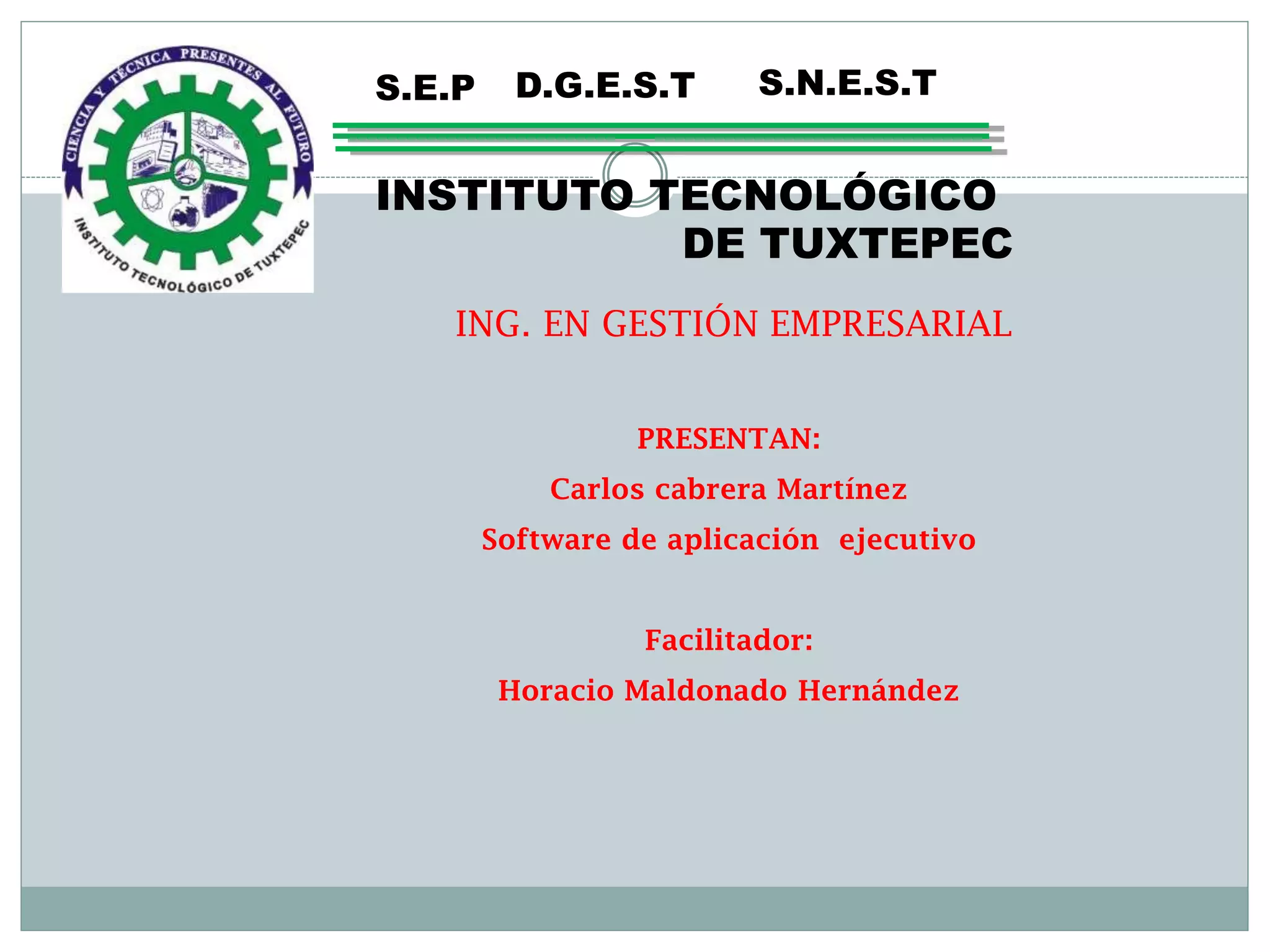 CIENCIA Y TÉCNICA PRESENTES AL FUTURO

INSTITUTO TECNOLÓGICO DE TUXTEPEC

S.E.P D.G.E.S.T S.N.E.S.T

INSTITUTO TECNOLÓGICO DE TUXTEPEC

ING. EN GESTIÓN EMPRESARIAL

PRESENTAN:

Carlos cabrera Martínez

Software de aplicación ejecutivo

Facilitador:

Horacio Maldonado Hernández